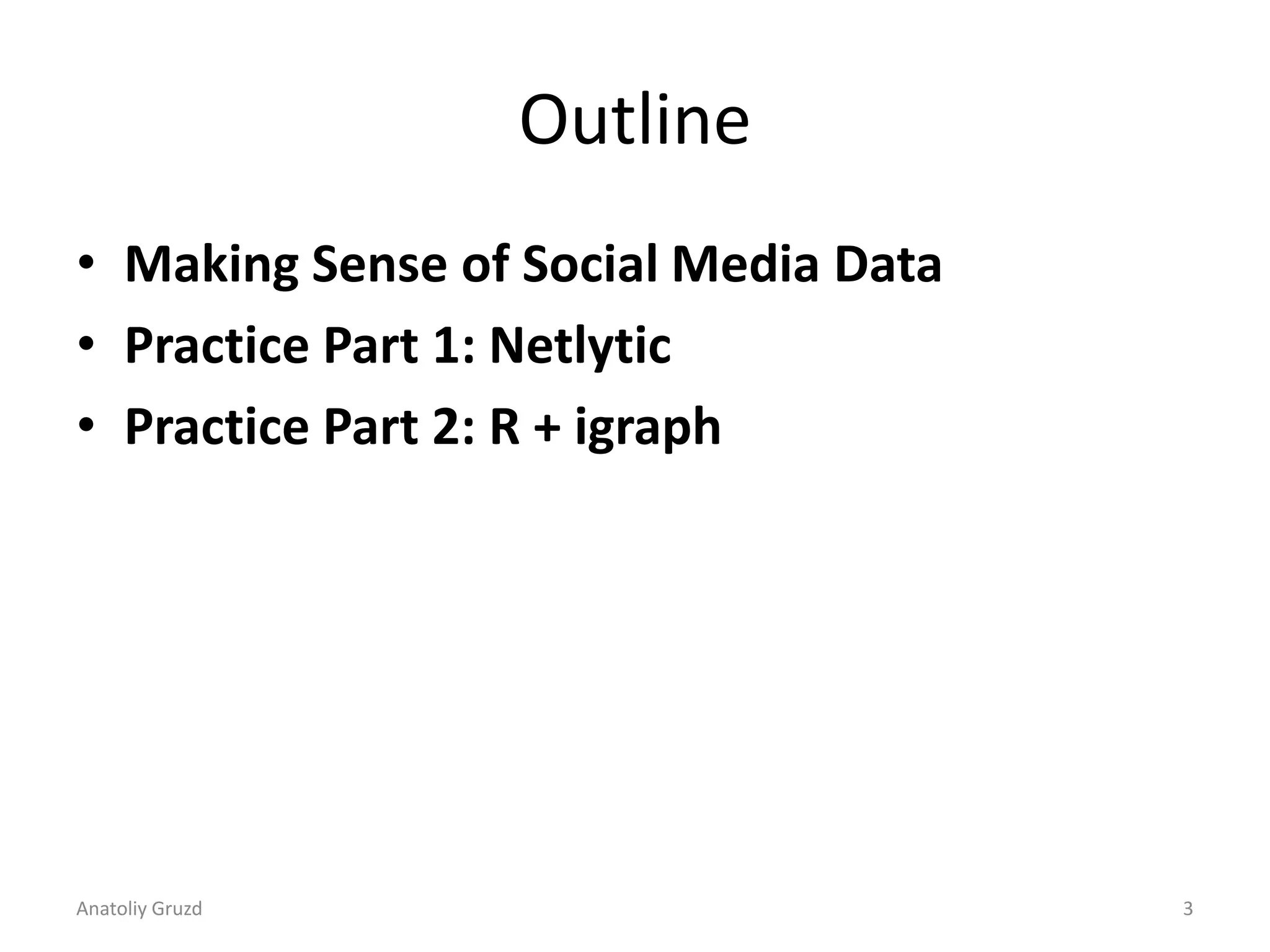 Outline

• Making Sense of Social Media Data
• Practice Part 1: Netlytic
• Practice Part 2: R + igraph

Anatoliy Gruzd

3